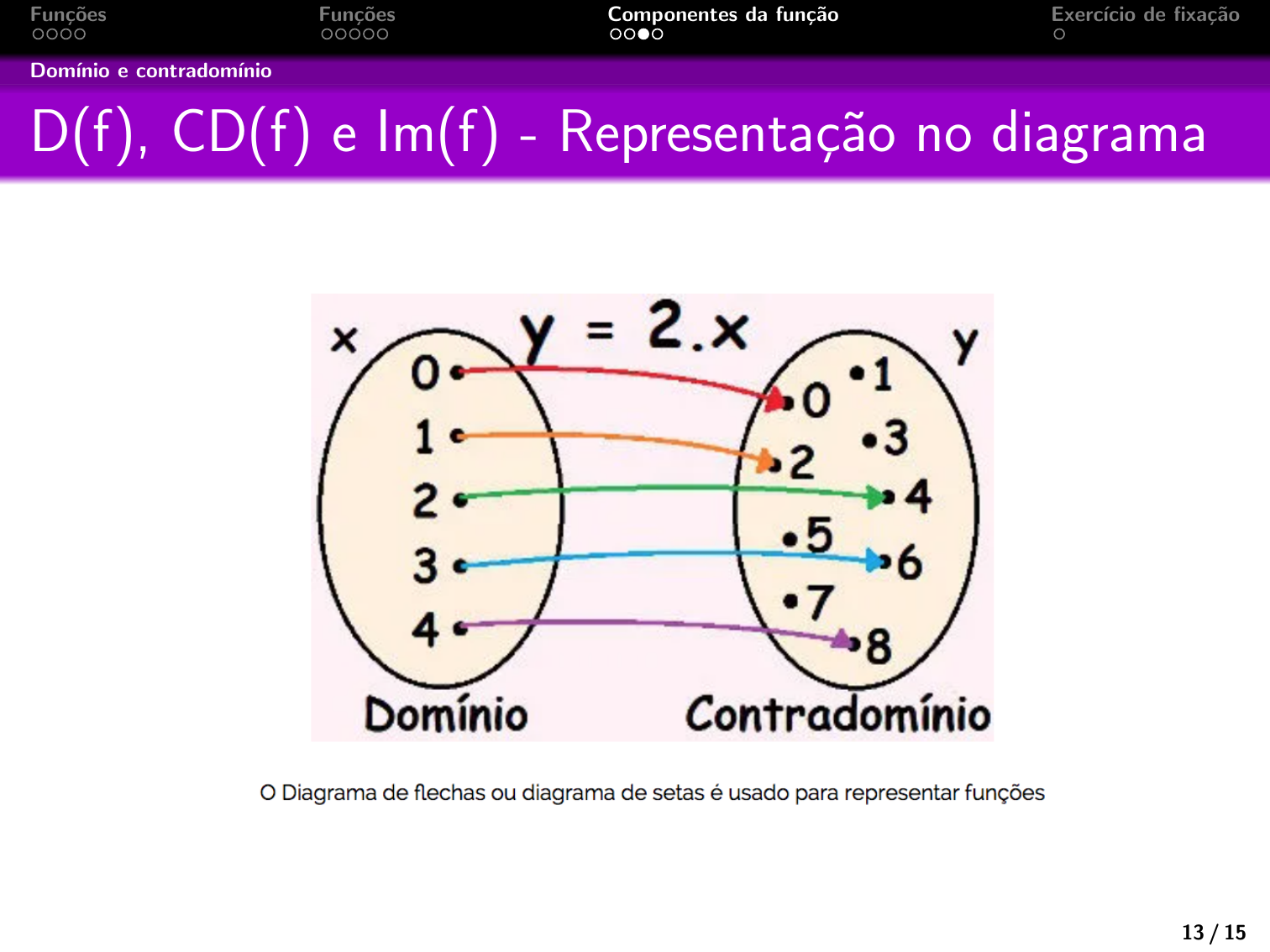 Funções Funções Componentes da função Exercício de fixação

Domínio e contradomínio

D(f), CD(f) e Im(f) - Representação no diagrama

x $y = 2.x$ y

0 1 2 3 4

0 1 2 3 4 5 6 7 8

Domínio Contradomínio

O Diagrama de flechas ou diagrama de setas é usado para representar funções

13 / 15